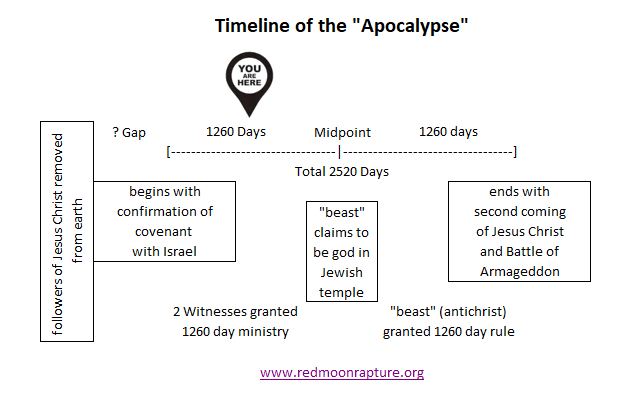 Timeline of the "Apocalypse"

YOU ARE HERE

followers of Jesus Christ removed from earth

? Gap

1260 Days

Midpoint

1260 days

[--------------------------------|--------------------------------]

Total 2520 Days

begins with confirmation of covenant with Israel

"beast" claims to be god in Jewish temple

ends with second coming of Jesus Christ and Battle of Armageddon

2 Witnesses granted 1260 day ministry

"beast" (antichrist) granted 1260 day rule

www.redmoonrapture.org